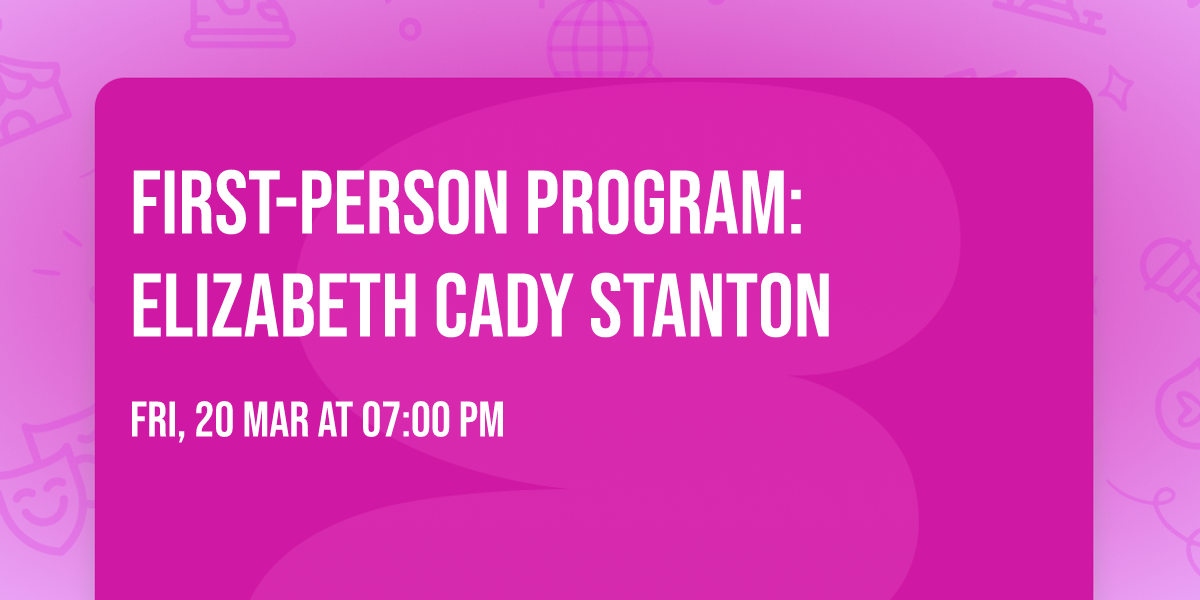 FIRST-PERSON PROGRAM: ELIZABETH CADY STANTON

FRI, 20 MAR AT 07:00 PM